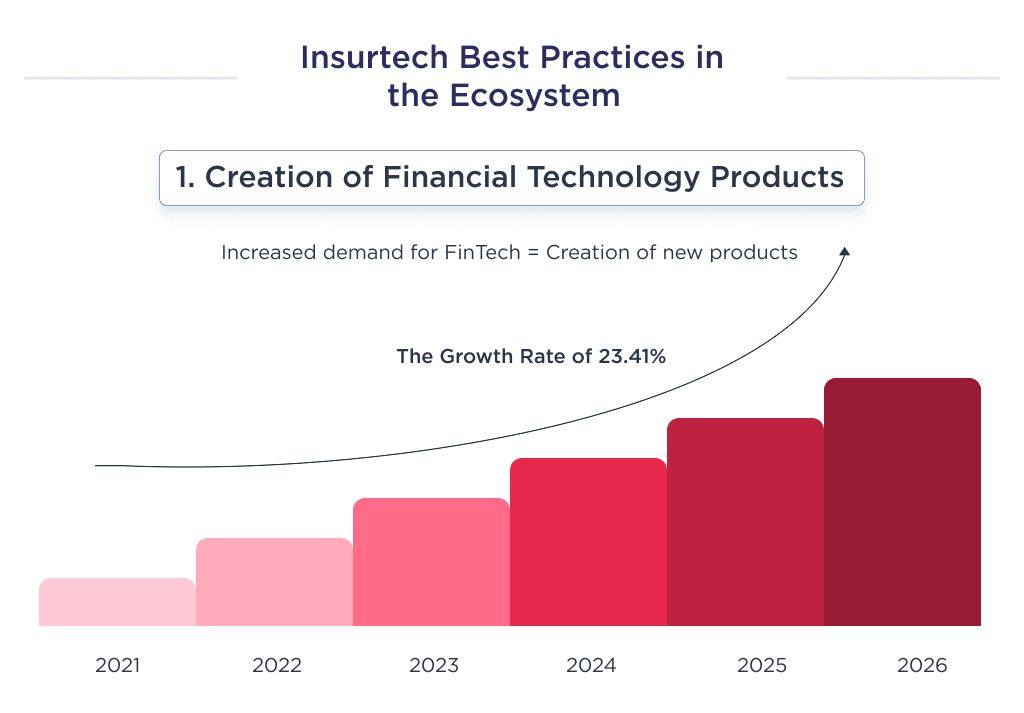 Insurtech Best Practices in the Ecosystem

1. Creation of Financial Technology Products

Increased demand for FinTech = Creation of new products

The Growth Rate of 23.41%

2021
2022
2023
2024
2025
2026